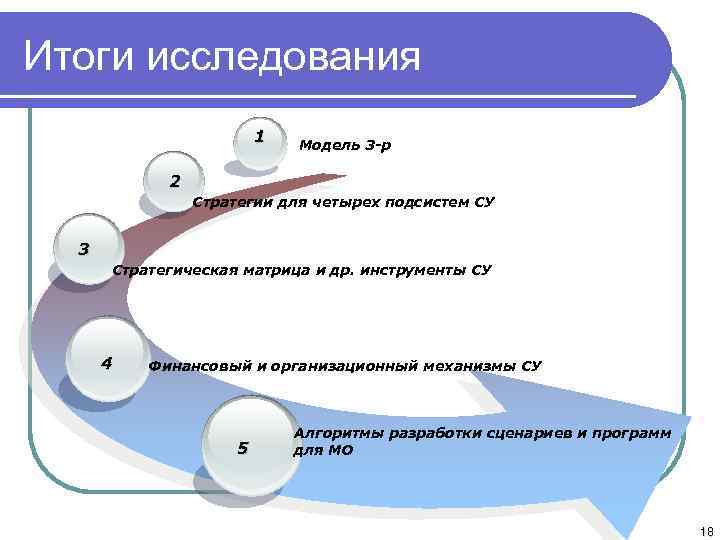 Итоги исследования

1

Модель 3-р

2

Стратегии для четырех подсистем СУ

3

Стратегическая матрица и др. инструменты СУ

4

Финансовый и организационный механизмы СУ

5

Алгоритмы разработки сценариев и программ для МО

18